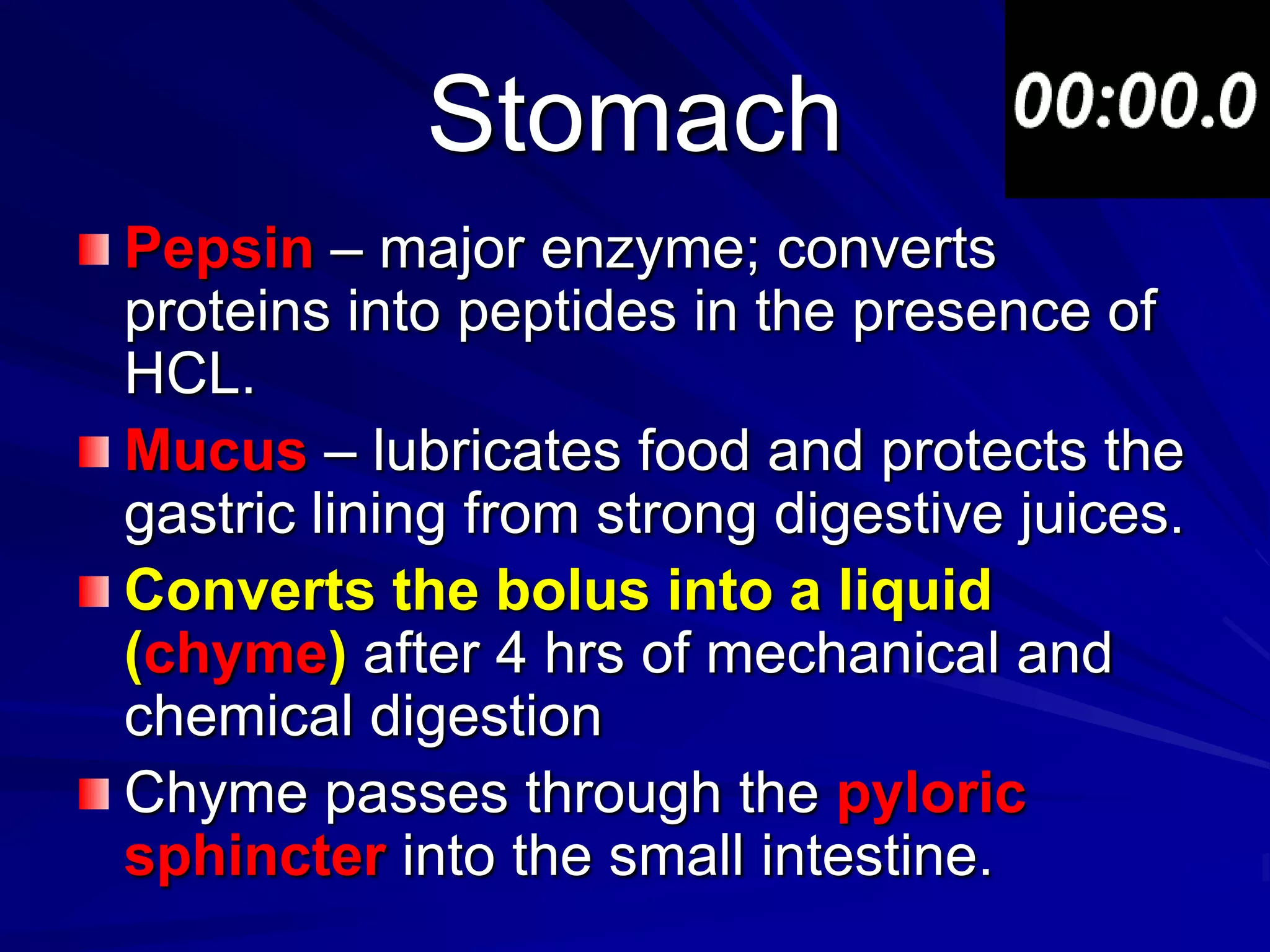 Stomach

00:00.0

Pepsin – major enzyme; converts proteins into peptides in the presence of HCL.

Mucus – lubricates food and protects the gastric lining from strong digestive juices.

Converts the bolus into a liquid (chyme) after 4 hrs of mechanical and chemical digestion

Chyme passes through the pyloric sphincter into the small intestine.